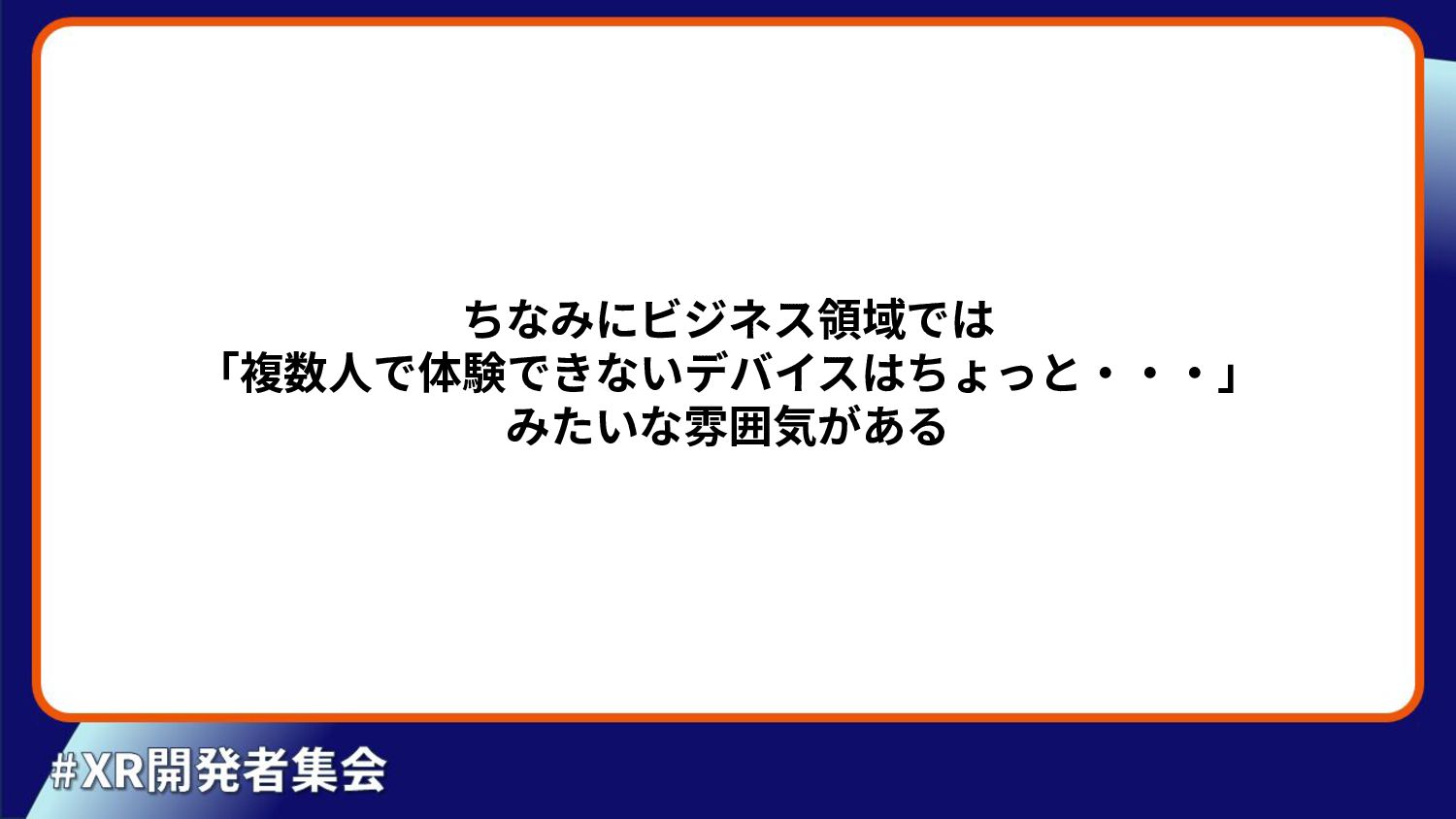 ちなみにビジネス領域では
「複数人で体験できないデバイスはちょっと・・・」
みたいな雰囲気がある

#XR開発者集会